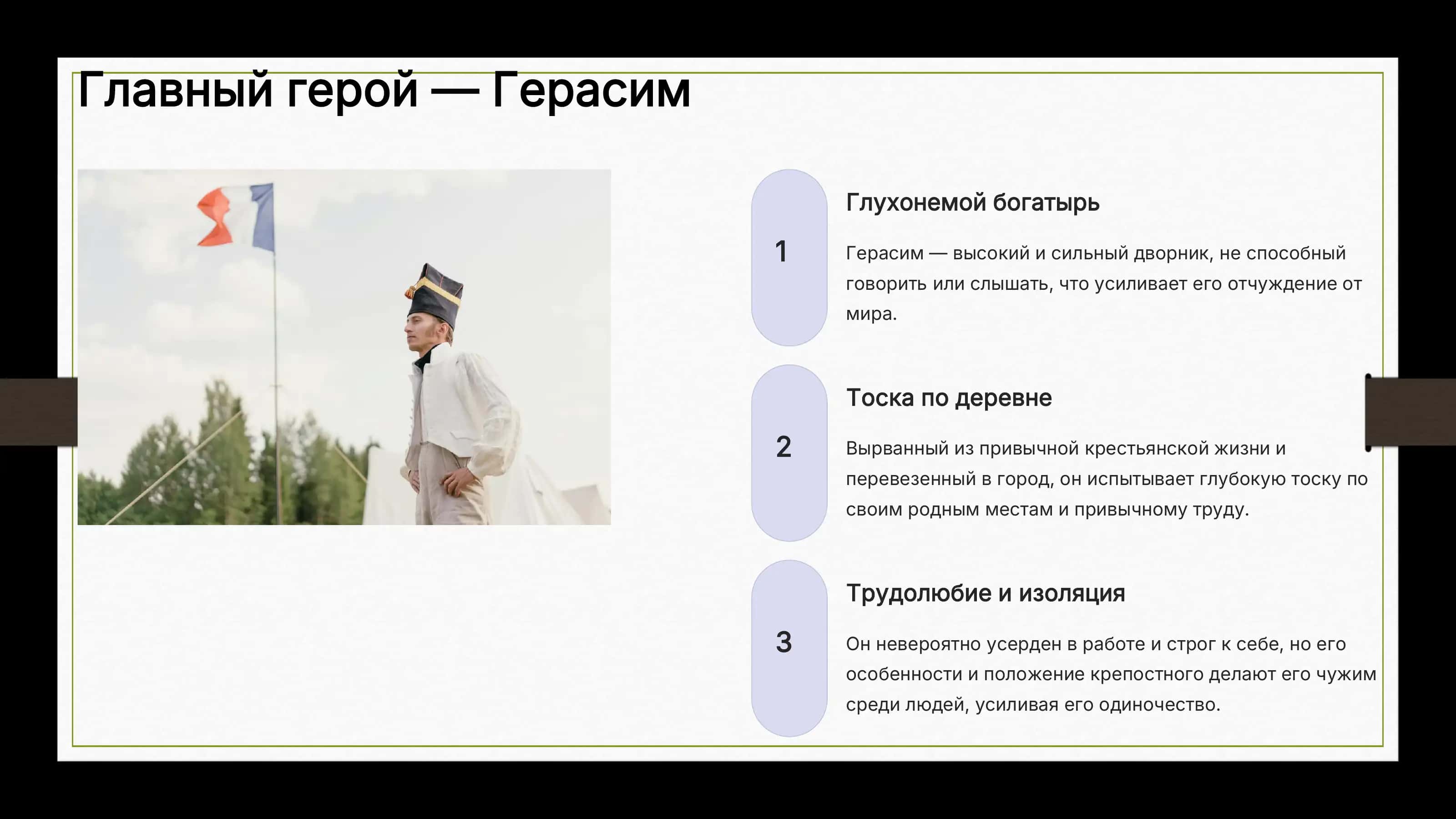 Главный герой — Герасим

1

Глухонемой богатырь

Герасим — высокий и сильный дворник, не способный говорить или слышать, что усиливает его отчуждение от мира.

2

Тоска по деревне

Вырванный из привычной крестьянской жизни и перевезенный в город, он испытывает глубокую тоску по своим родным местам и привычному труду.

3

Трудолюбие и изоляция

Он невероятно усерден в работе и строг к себе, но его особенности и положение крепостного делают его чужим среди людей, усиливая его одиночество.